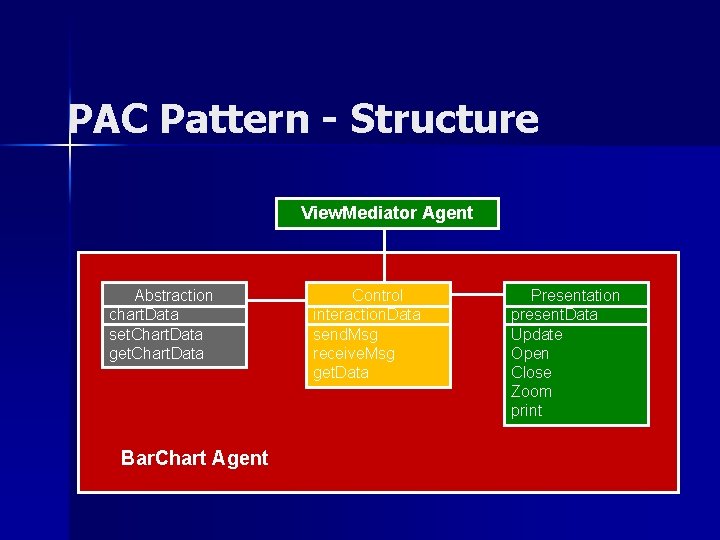 PAC Pattern - Structure

ViewMediator Agent

Abstraction
chartData
setChartData
getChartData

Control
interactionData
sendMsg
receiveMsg
getData

Presentation
presentData
Update
Open
Close
Zoom
print

BarChart Agent